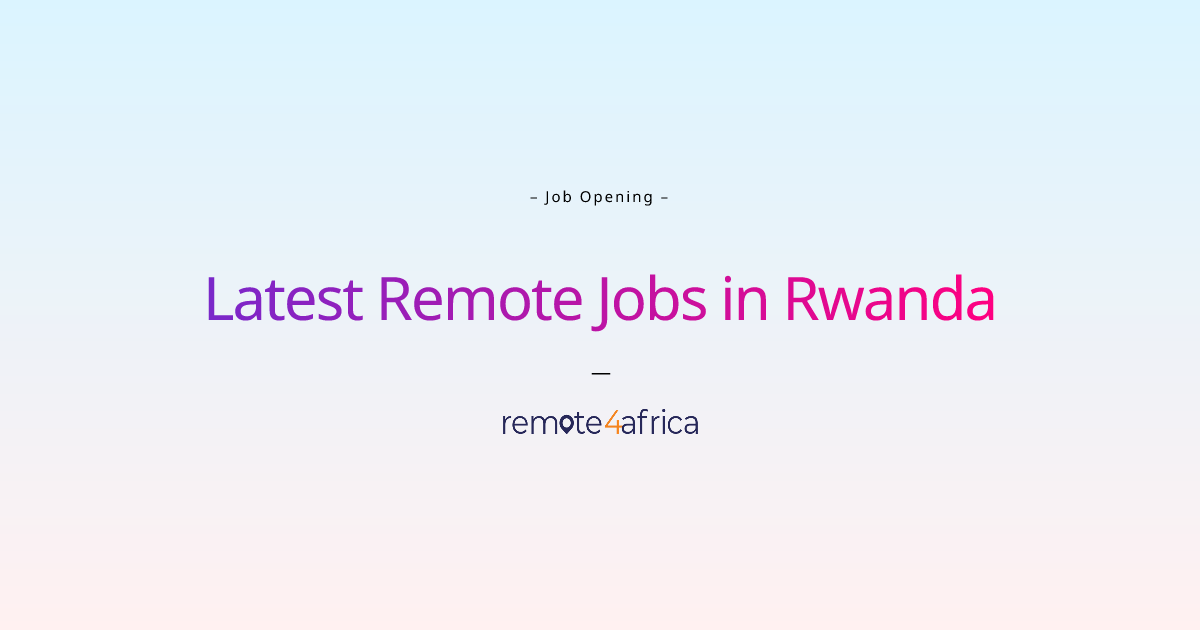 – Job Opening –

Latest Remote Jobs in Rwanda

—

remote4africa